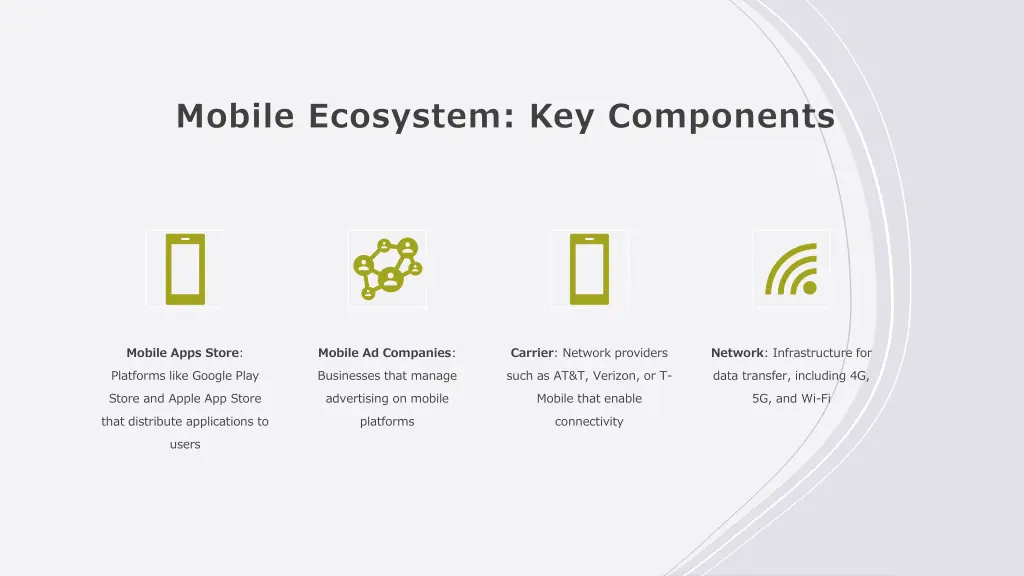 Mobile Ecosystem: Key Components

Mobile Apps Store: Platforms like Google Play Store and Apple App Store that distribute applications to users

Mobile Ad Companies: Businesses that manage advertising on mobile platforms

Carrier: Network providers such as AT&T, Verizon, or T-Mobile that enable connectivity

Network: Infrastructure for data transfer, including 4G, 5G, and Wi-Fi